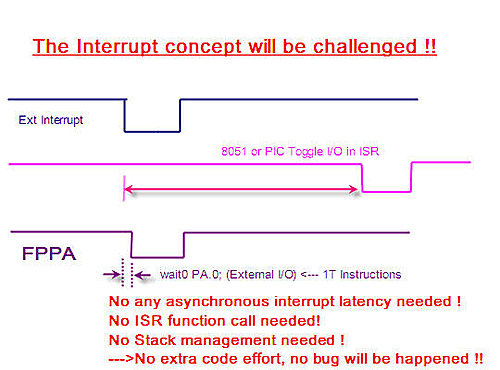 The Interrupt concept will be challenged !!

Ext Interrupt

8051 or PIC Toggle I/O in ISR

FPPA

wait0 PA.0; (External I/O) <--- 1T Instructions

No any asynchronous interrupt latency needed !
No ISR function call needed!
No Stack management needed !
--->No extra code effort, no bug will be happened !!